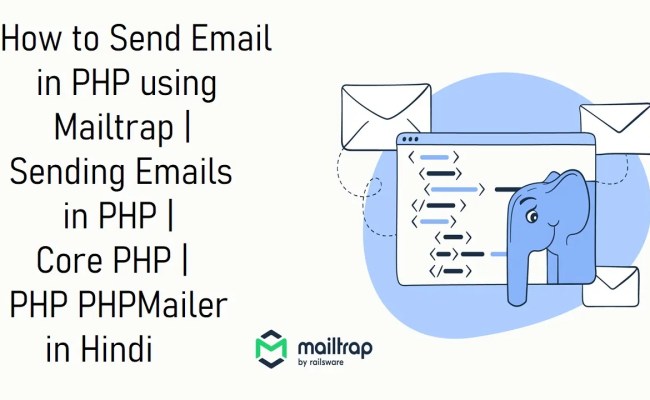 How to Send Email in PHP using Mailtrap | Sending Emails in PHP | Core PHP | PHP PHPMailer in Hindi

mailtrap
by railsware